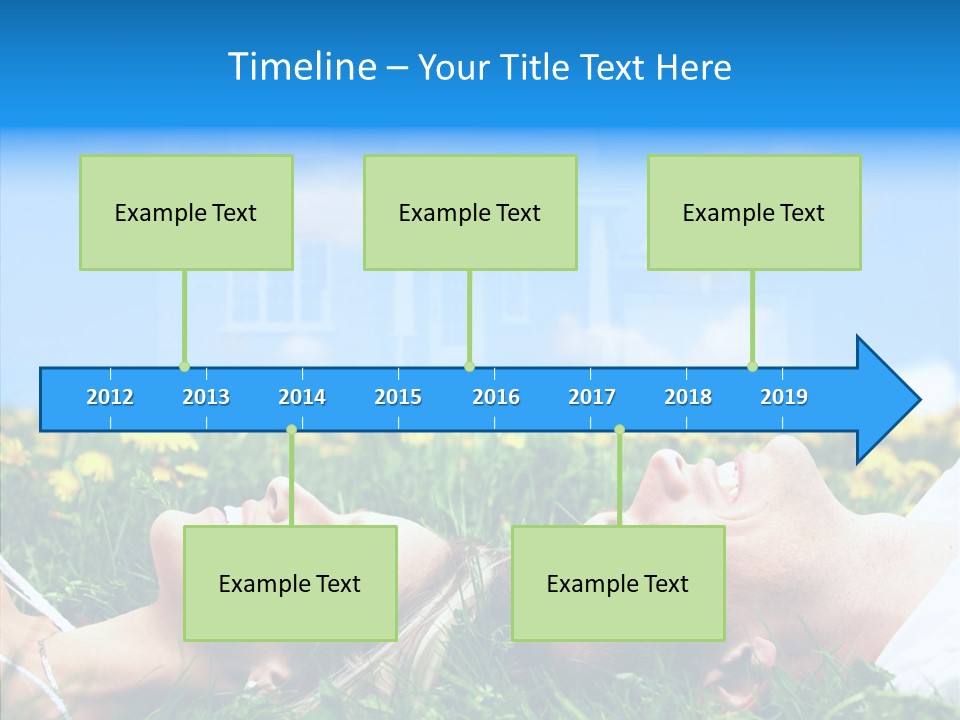 Timeline – Your Title Text Here

Example Text

Example Text

Example Text

2012 2013 2014 2015 2016 2017 2018 2019

Example Text

Example Text